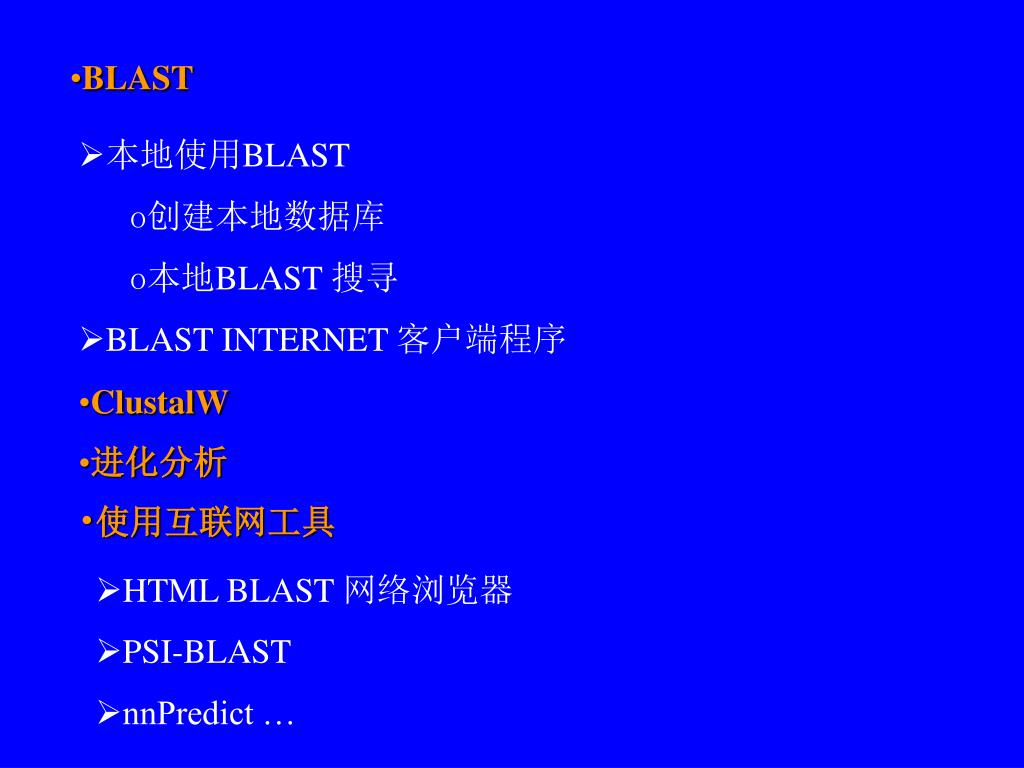 •BLAST

➢本地使用BLAST

o创建本地数据库

o本地BLAST 搜寻

➢BLAST INTERNET 客户端程序

•ClustalW

•进化分析

•使用互联网工具

➢HTML BLAST 网络浏览器

➢PSI-BLAST

➢nnPredict …